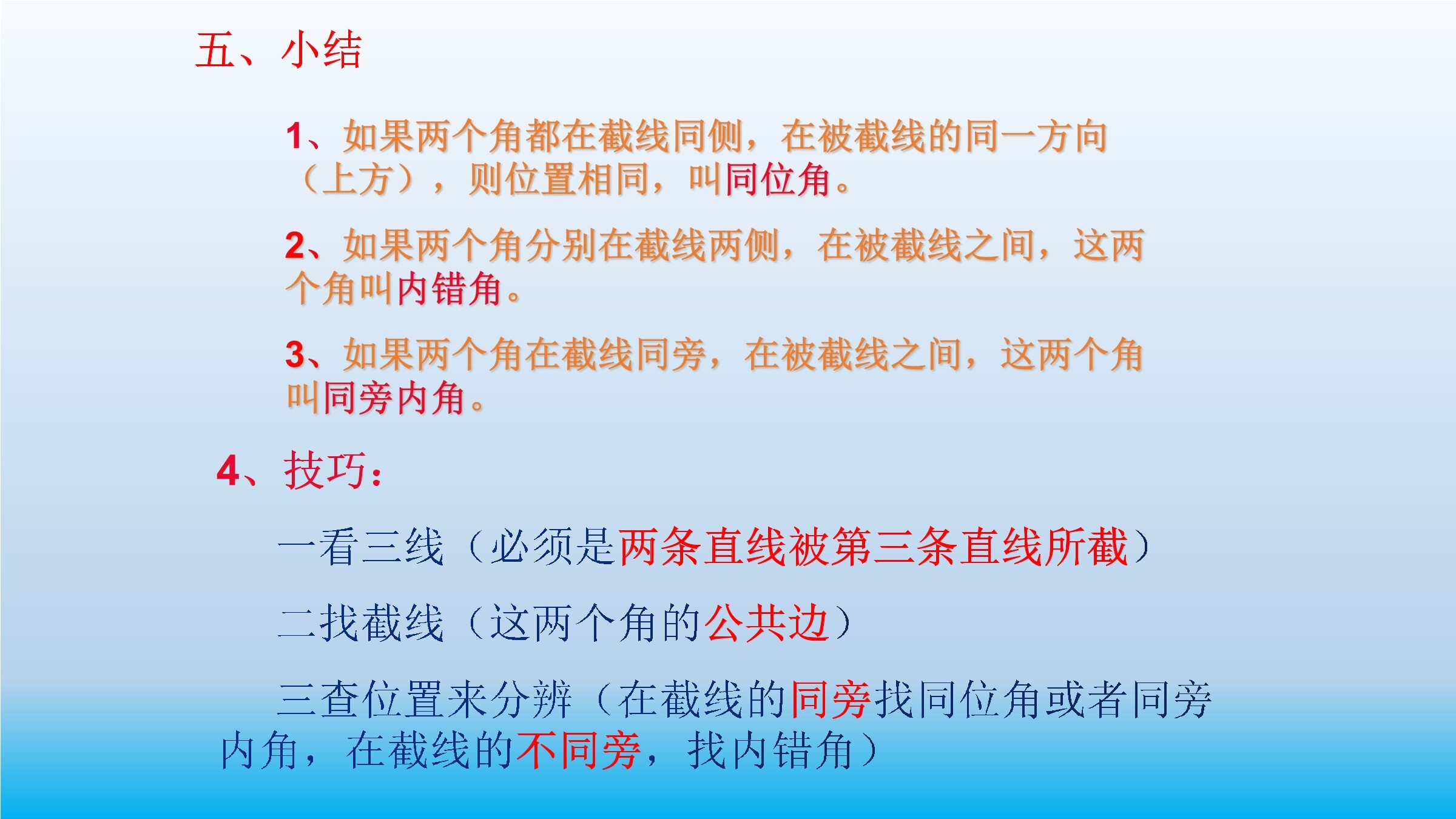 五、小结

1、如果两个角都在截线同侧，在被截线的同一方向（上方），则位置相同，叫同位角。

2、如果两个角分别在截线两侧，在被截线之间，这两个角叫内错角。

3、如果两个角在截线同旁，在被截线之间，这两个角叫同旁内角。

4、技巧：

一看三线（必须是两条直线被第三条直线所截）

二找截线（这两个角的公共边）

三查位置来分辨（在截线的同旁找同位角或者同旁内角，在截线的不同旁，找内错角）